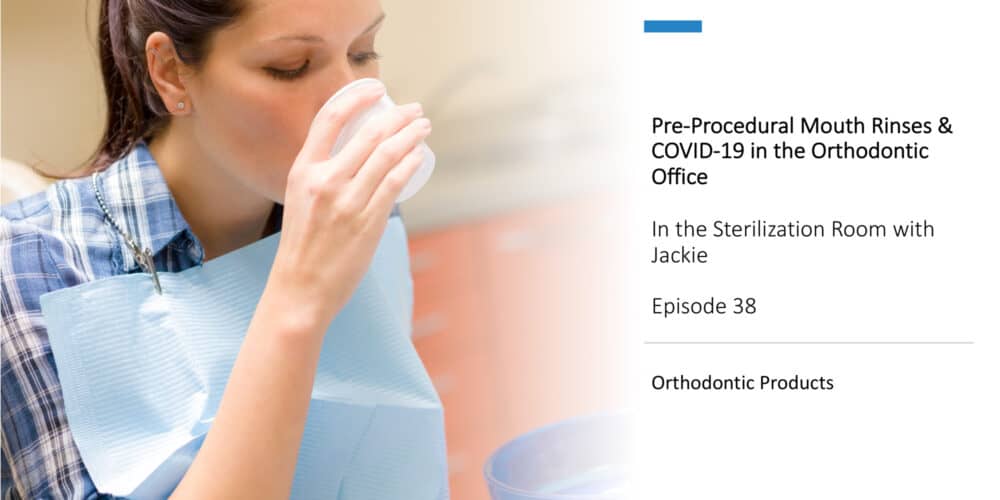 Pre-Procedural Mouth Rinses & COVID-19 in the Orthodontic Office

In the Sterilization Room with Jackie

Episode 38

Orthodontic Products